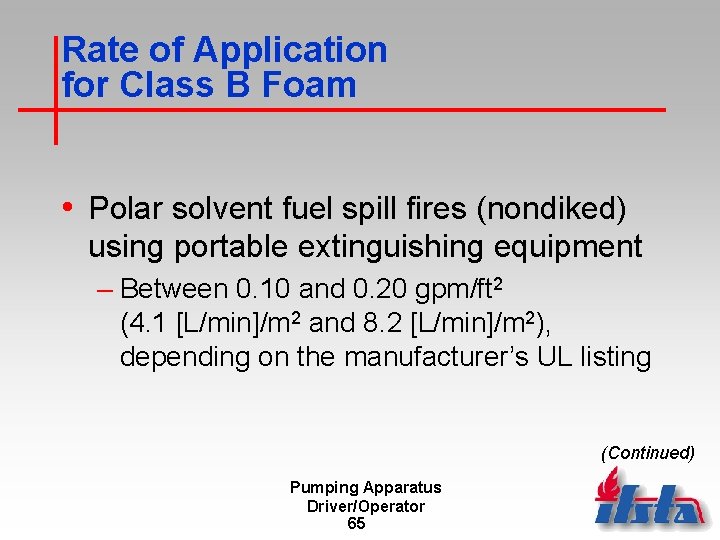 Rate of Application for Class B Foam

• Polar solvent fuel spill fires (nondiked) using portable extinguishing equipment

– Between 0.10 and 0.20 gpm/ft$^2$ (4.1 [L/min]/m$^2$ and 8.2 [L/min]/m$^2$), depending on the manufacturer's UL listing

(Continued)

Pumping Apparatus Driver/Operator
65

ifsta